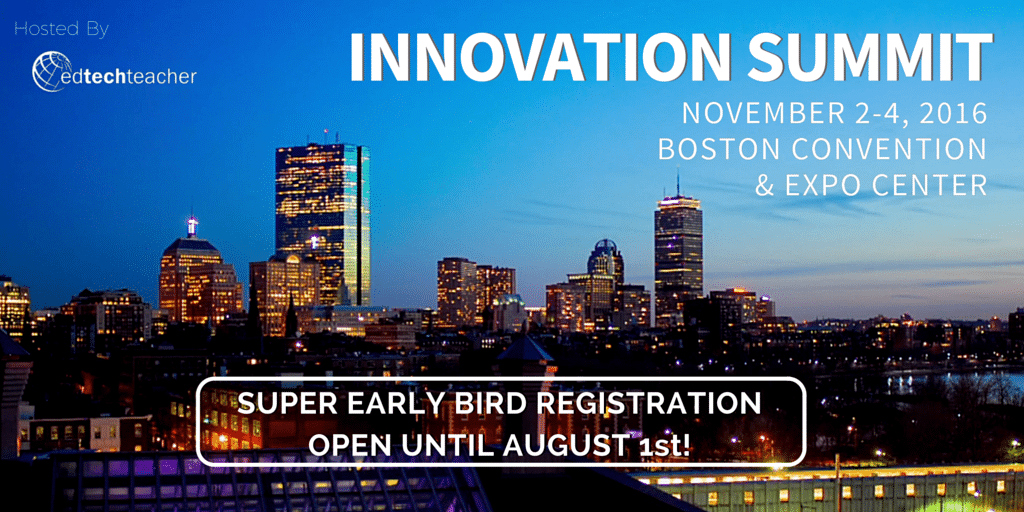 Hosted By

edtechteacher

INNOVATION SUMMIT

NOVEMBER 2-4, 2016
BOSTON CONVENTION
& EXPO CENTER

SUPER EARLY BIRD REGISTRATION
OPEN UNTIL AUGUST 1st!